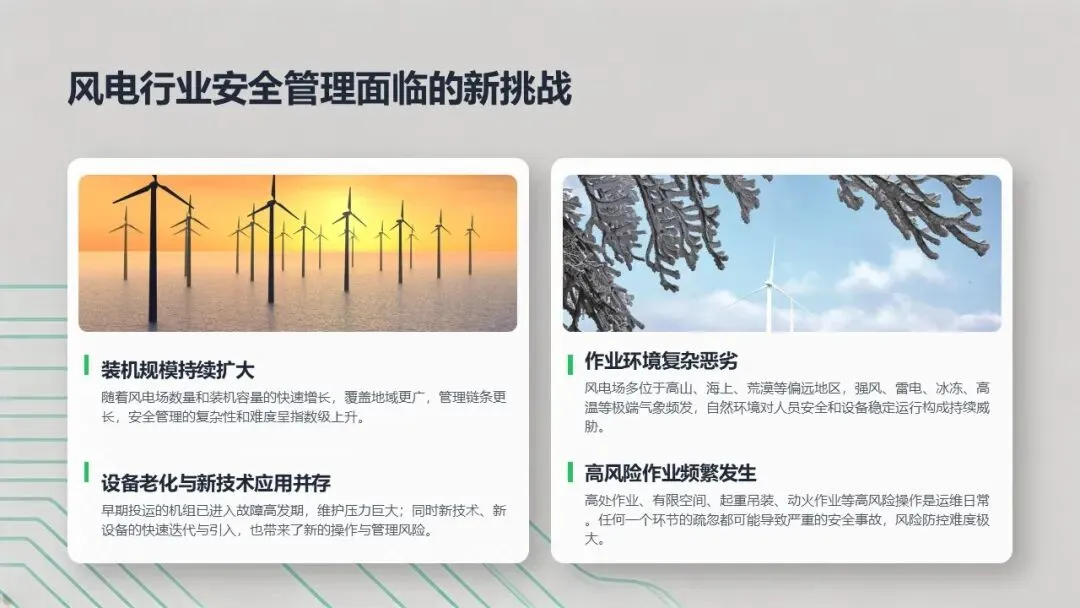 风电行业安全管理面临的新挑战

装机规模持续扩大

随着风电场数量和装机容量的快速增长，覆盖地域更广，管理链条更长，安全管理的复杂性和难度呈指数级上升。

设备老化与新技术应用并存

早期投运的机组已进入故障高发期，维护压力巨大；同时新技术、新设备的快速迭代与引入，也带来了新的操作与管理风险。

作业环境复杂恶劣

风电场多位于高山、海上、荒漠等偏远地区，强风、雷电、冰冻、高温等极端气象频发，自然环境对人员安全和设备稳定运行构成持续威胁。

高风险作业频繁发生

高处作业、有限空间、起重吊装、动火作业等高风险操作是运维日常。任何一个环节的疏忽都可能导致严重的安全事故，风险防控难度极大。